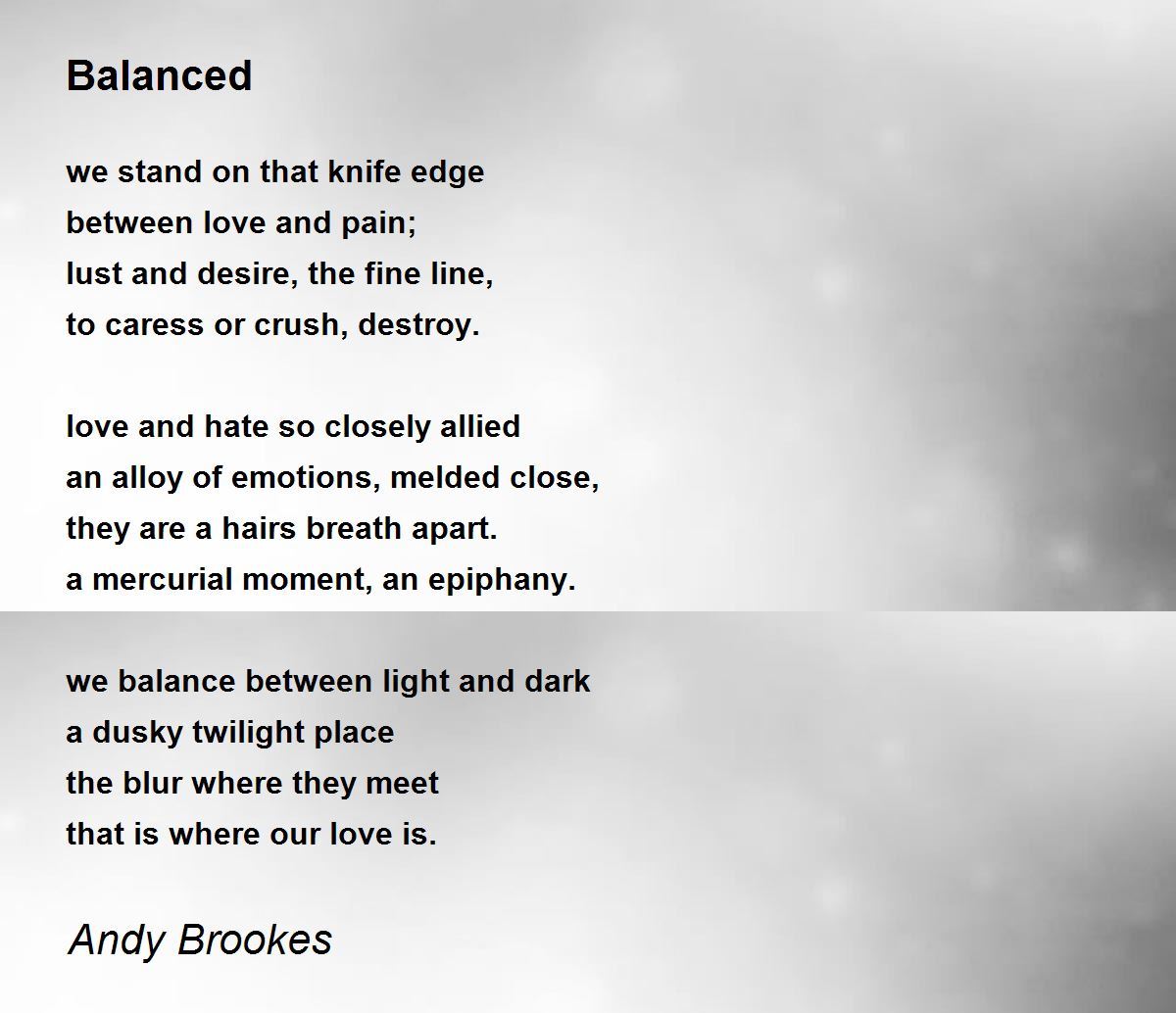 Balanced

we stand on that knife edge
between love and pain;
lust and desire, the fine line,
to caress or crush, destroy.

love and hate so closely allied
an alloy of emotions, melded close,
they are a hairs breath apart.
a mercurial moment, an epiphany.

we balance between light and dark
a dusky twilight place
the blur where they meet
that is where our love is.

Andy Brookes